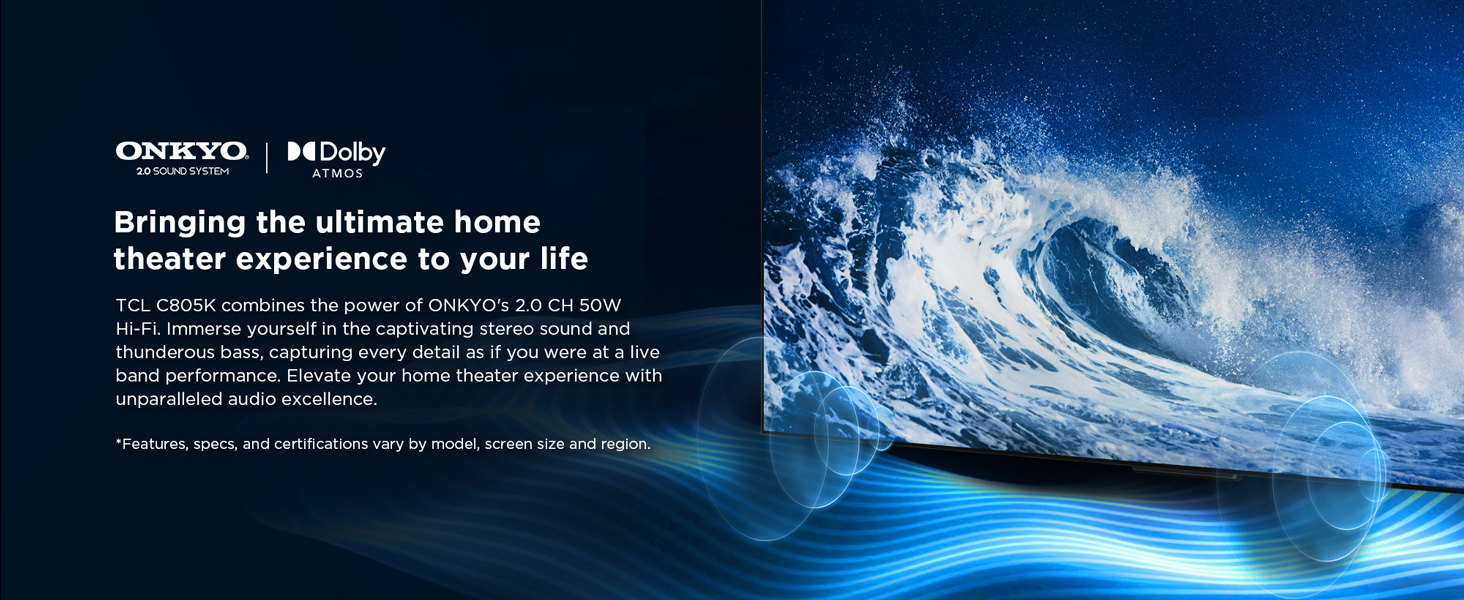 ONKYO
2.0 SOUND SYSTEM

Dolby
ATMOS

Bringing the ultimate home theater experience to your life

TCL C805K combines the power of ONKYO's 2.0 CH 50W Hi-Fi. Immerse yourself in the captivating stereo sound and thunderous bass, capturing every detail as if you were at a live band performance. Elevate your home theater experience with unparalleled audio excellence.

*Features, specs, and certifications vary by model, screen size and region.